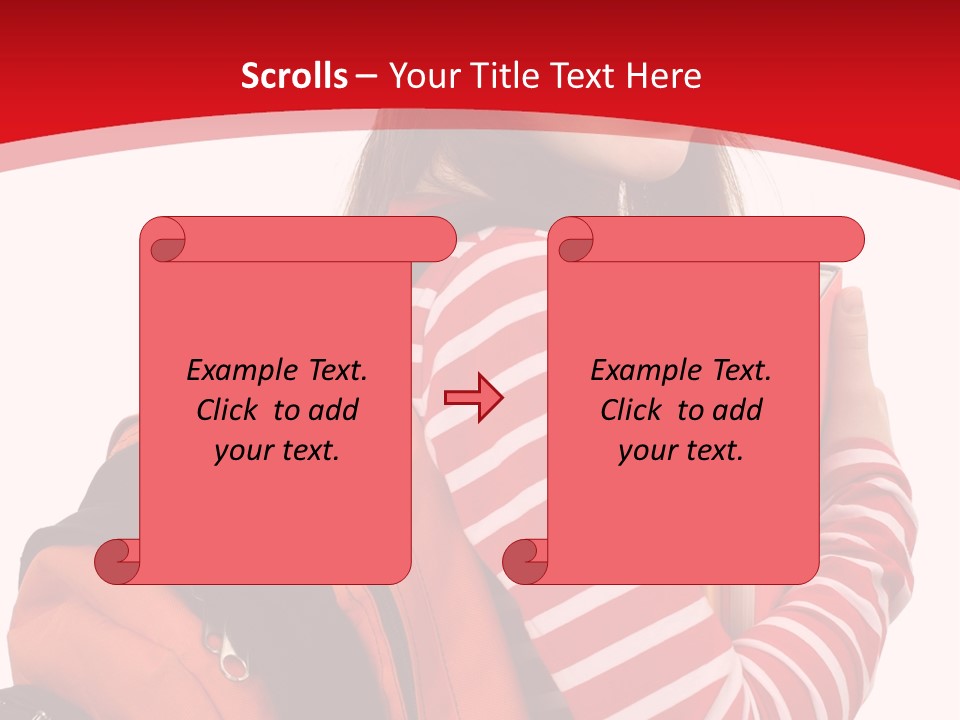 Scrolls – Your Title Text Here

Example Text. Click to add your text.

Example Text. Click to add your text.